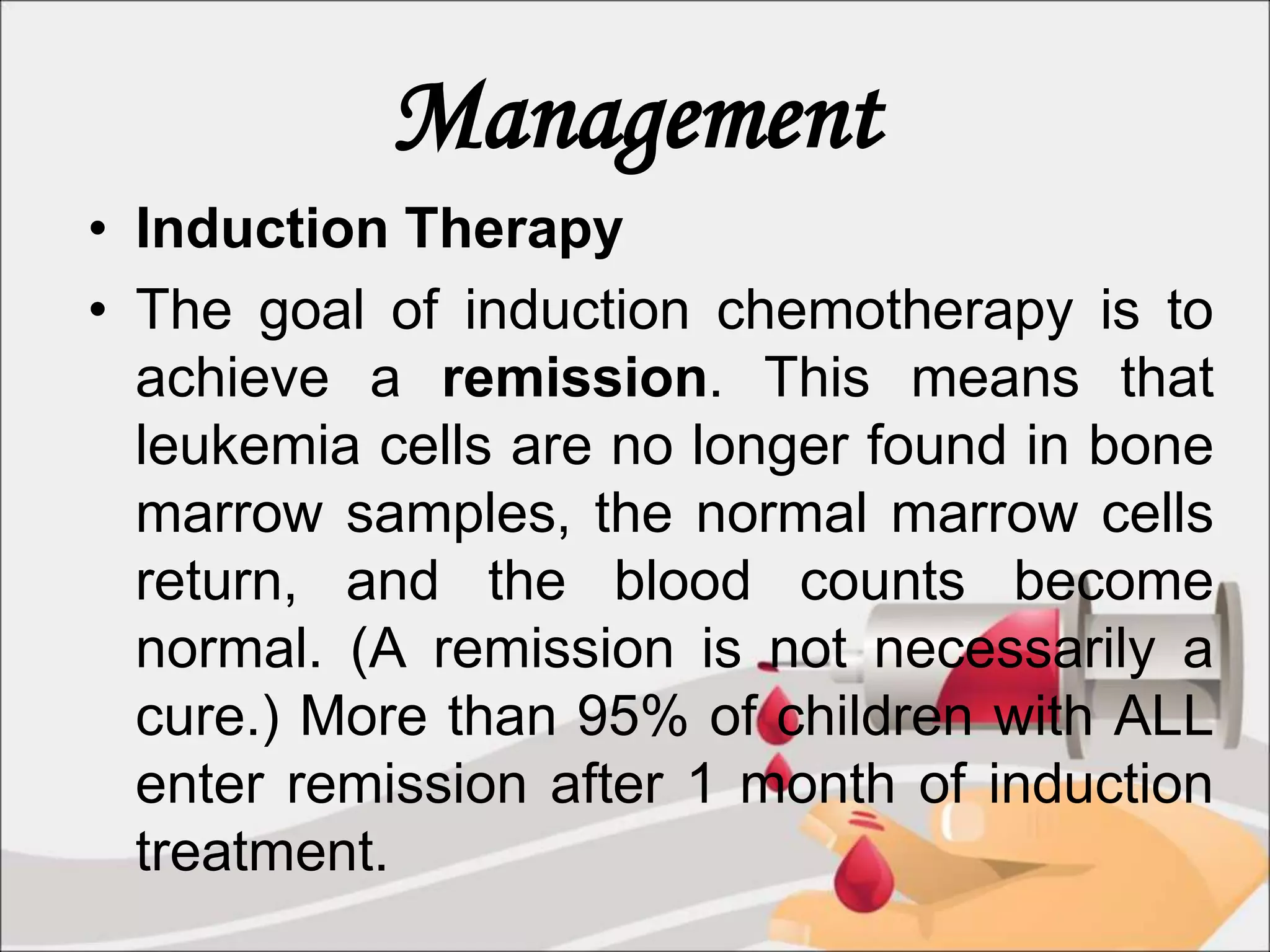 Management

• Induction Therapy

• The goal of induction chemotherapy is to achieve a remission. This means that leukemia cells are no longer found in bone marrow samples, the normal marrow cells return, and the blood counts become normal. (A remission is not necessarily a cure.) More than 95% of children with ALL enter remission after 1 month of induction treatment.